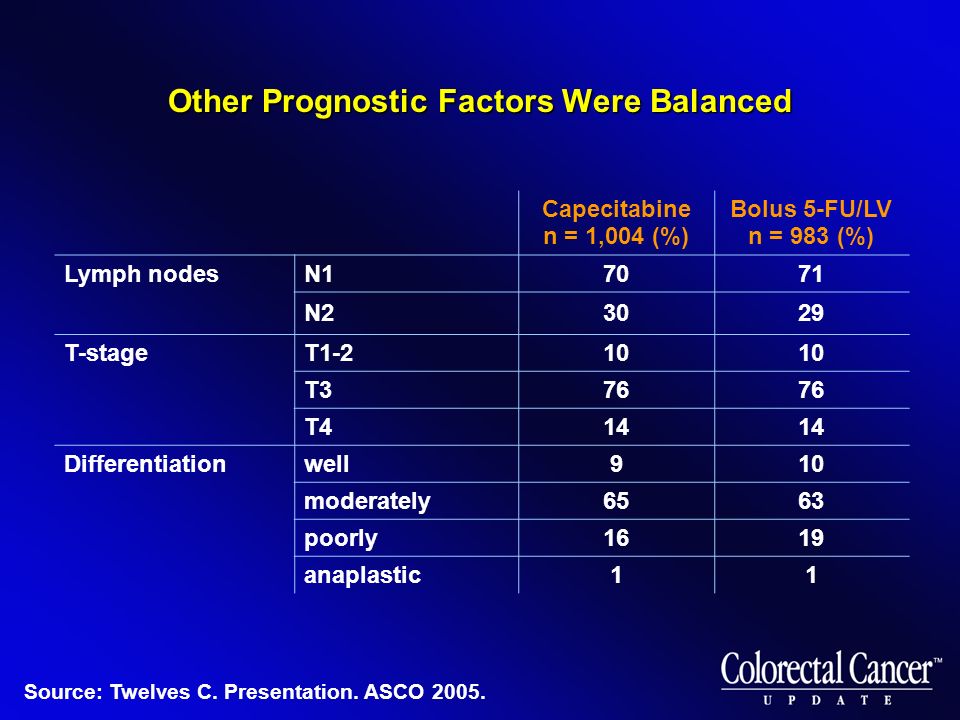 Other Prognostic Factors Were Balanced

| | | Capecitabine n = 1,004 (%) | Bolus 5-FU/LV n = 983 (%) |
|---|---|---|---|
| Lymph nodes | N1 | 70 | 71 |
| | N2 | 30 | 29 |
| T-stage | T1-2 | 10 | 10 |
| | T3 | 76 | 76 |
| | T4 | 14 | 14 |
| Differentiation | well | 9 | 10 |
| | moderately | 65 | 63 |
| | poorly | 16 | 19 |
| | anaplastic | 1 | 1 |

Source: Twelves C. Presentation. ASCO 2005.

Colorectal Cancer™ UPDATE